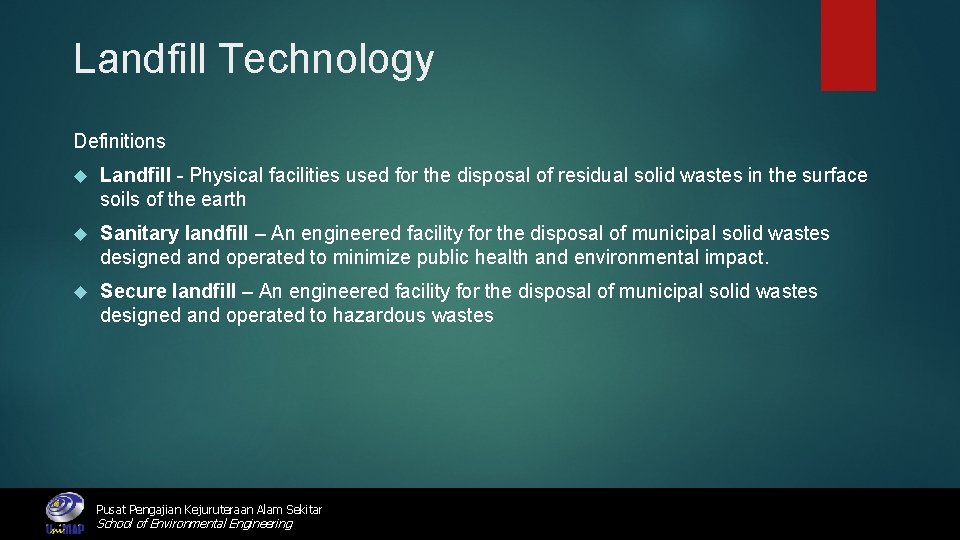 Landfill Technology

Definitions

Landfill - Physical facilities used for the disposal of residual solid wastes in the surface soils of the earth

Sanitary landfill – An engineered facility for the disposal of municipal solid wastes designed and operated to minimize public health and environmental impact.

Secure landfill – An engineered facility for the disposal of municipal solid wastes designed and operated to hazardous wastes

UniMAP

Pusat Pengajian Kejuruteraan Alam Sekitar
School of Environmental Engineering